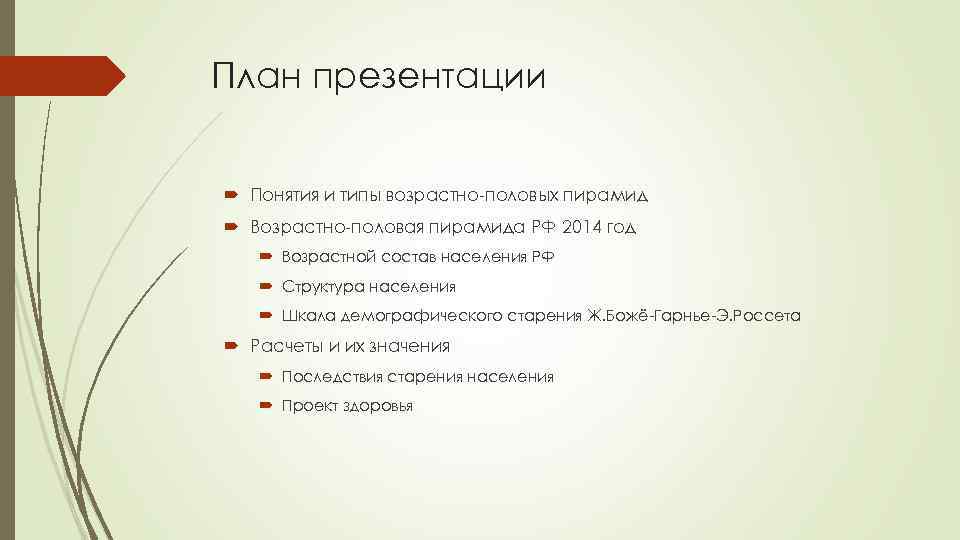 План презентации

Понятия и типы возрастно-половых пирамид

Возрастно-половая пирамида РФ 2014 год

Возрастной состав населения РФ

Структура населения

Шкала демографического старения Ж.Божё-Гарнье-Э.Россета

Расчеты и их значения

Последствия старения населения

Проект здоровья